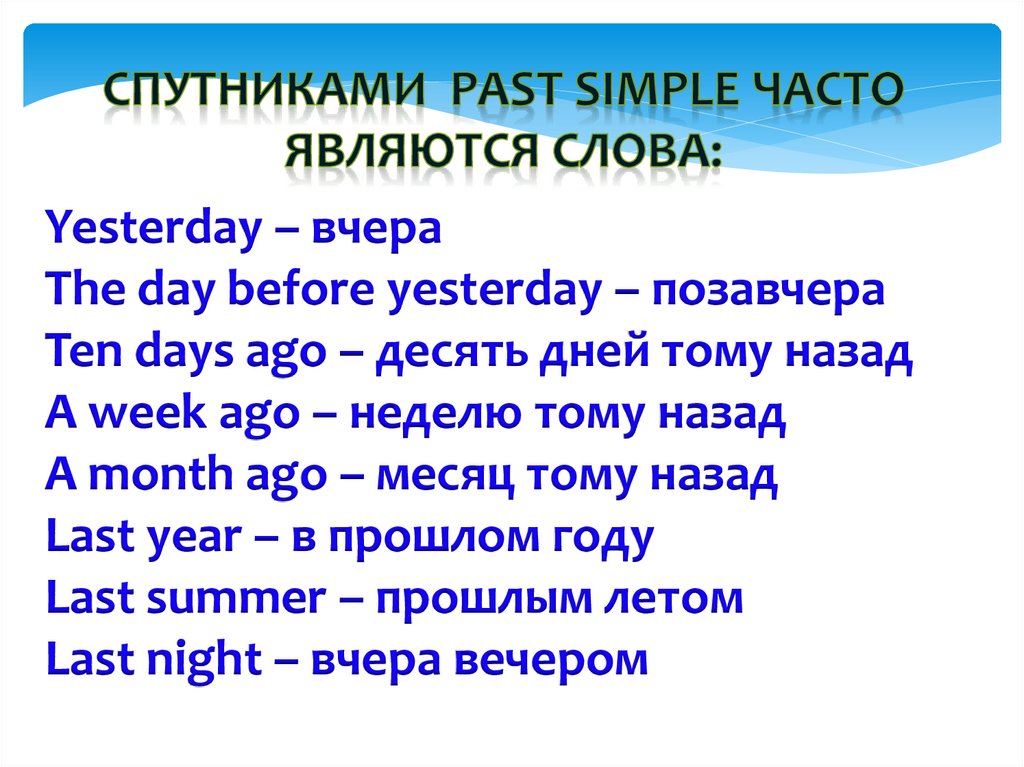 СПУТНИКАМИ PAST SIMPLE ЧАСТО ЯВЛЯЮТСЯ СЛОВА:

Yesterday – вчера
The day before yesterday – позавчера
Ten days ago – десять дней тому назад
A week ago – неделю тому назад
A month ago – месяц тому назад
Last year – в прошлом году
Last summer – прошлым летом
Last night – вчера вечером